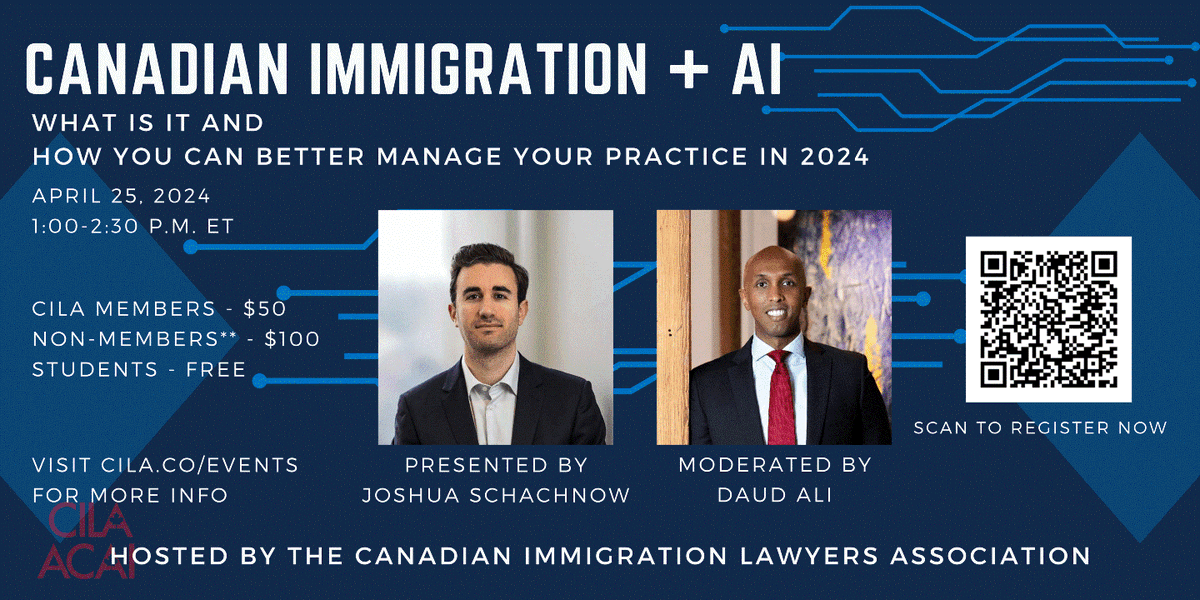 CANADIAN IMMIGRATION + AI

WHAT IS IT AND
HOW YOU CAN BETTER MANAGE YOUR PRACTICE IN 2024

APRIL 25, 2024
1:00-2:30 P.M. ET

CILA MEMBERS - $50
NON-MEMBERS** - $100
STUDENTS - FREE

VISIT CILA.CO/EVENTS
FOR MORE INFO

PRESENTED BY
JOSHUA SCHACHNOW

MODERATED BY
DAUD ALI

SCAN TO REGISTER NOW

CILA
ACAI

HOSTED BY THE CANADIAN IMMIGRATION LAWYERS ASSOCIATION